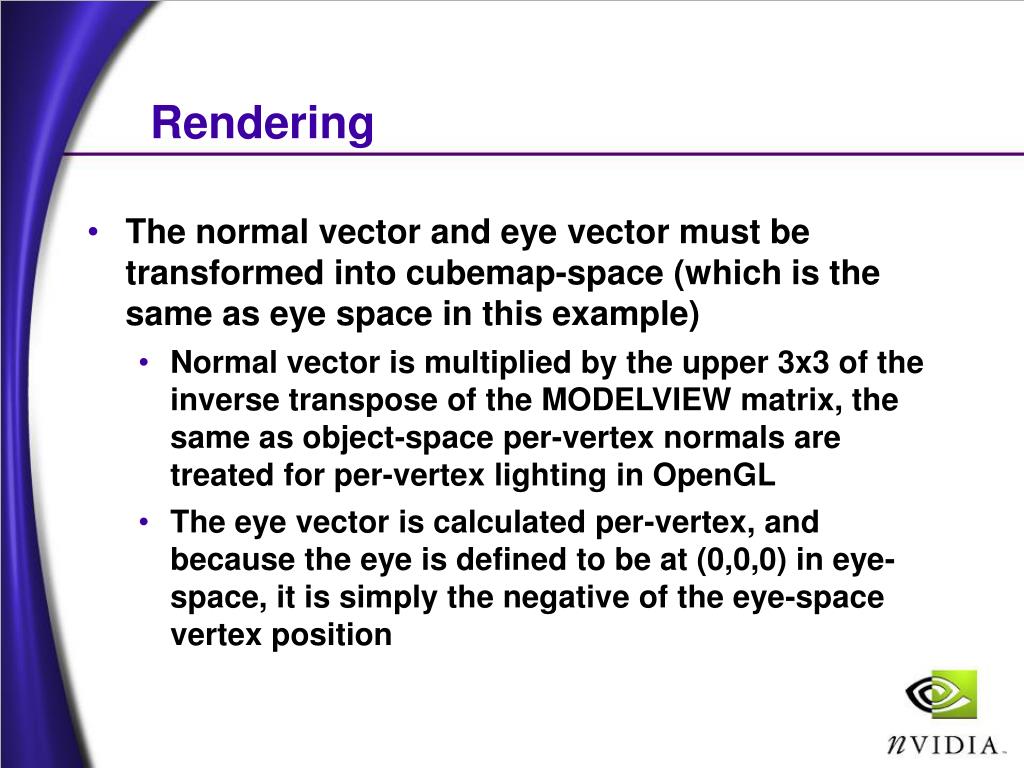 Rendering

• The normal vector and eye vector must be transformed into cubemap-space (which is the same as eye space in this example)

• Normal vector is multiplied by the upper 3x3 of the inverse transpose of the MODELVIEW matrix, the same as object-space per-vertex normals are treated for per-vertex lighting in OpenGL

• The eye vector is calculated per-vertex, and because the eye is defined to be at (0,0,0) in eye-space, it is simply the negative of the eye-space vertex position

nVIDIA.